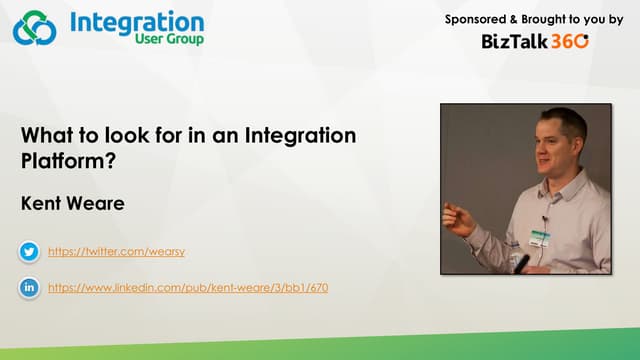 Integration
User Group

Sponsored & Brought to you by
BizTalk360

What to look for in an Integration Platform?

Kent Weare

https://twitter.com/wearsy

https://www.linkedin.com/pub/kent-weare/3/bb1/670